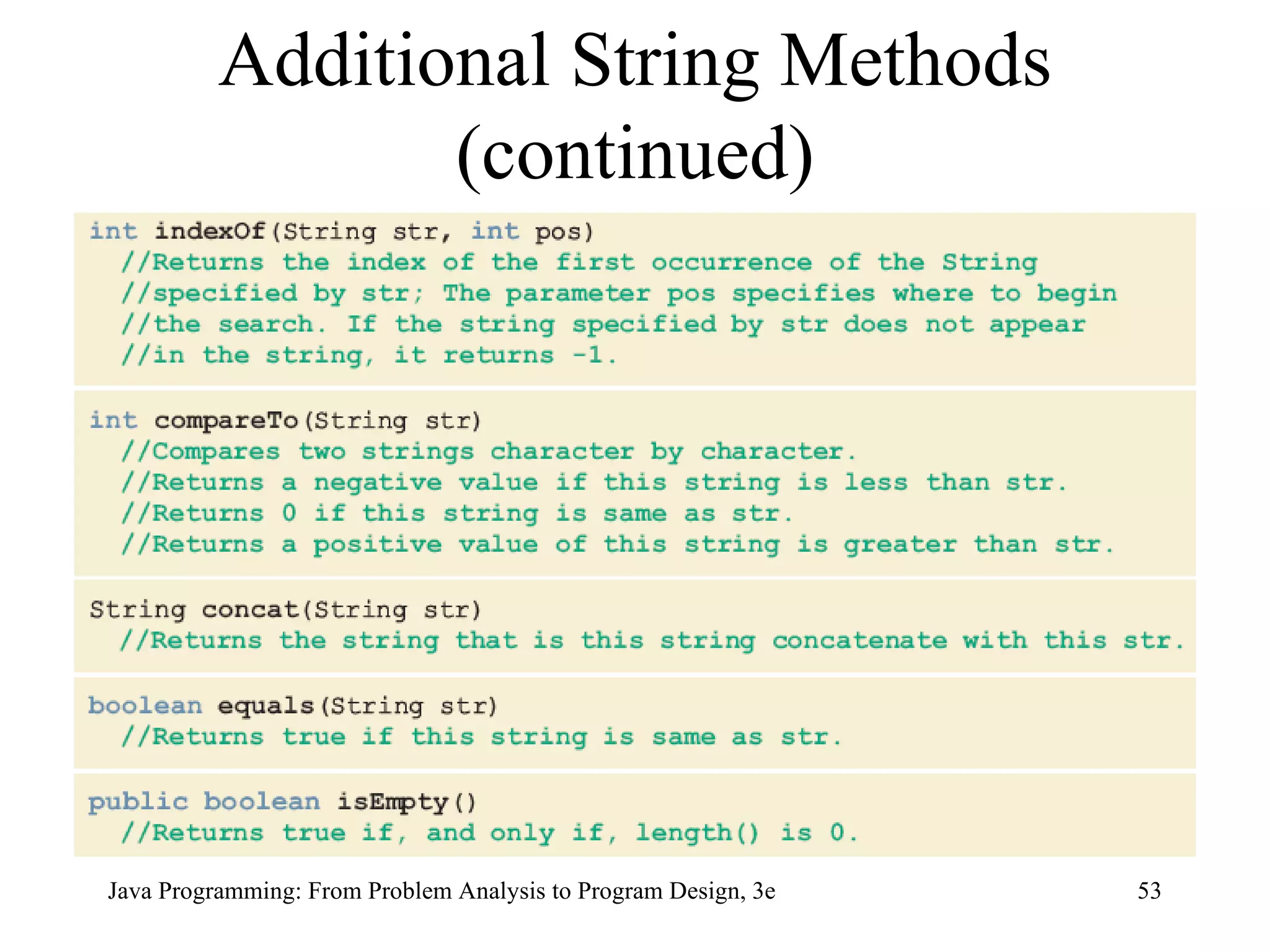 Additional String Methods (continued)

int indexOf(String str, int pos)
//Returns the index of the first occurrence of the String
//specified by str; The parameter pos specifies where to begin
//the search. If the string specified by str does not appear
//in the string, it returns -1.

int compareTo(String str)
//Compares two strings character by character.
//Returns a negative value if this string is less than str.
//Returns 0 if this string is same as str.
//Returns a positive value of this string is greater than str.

String concat(String str)
//Returns the string that is this string concatenate with this str.

boolean equals(String str)
//Returns true if this string is same as str.

public boolean isEmpty()
//Returns true if, and only if, length() is 0.

Java Programming: From Problem Analysis to Program Design, 3e

53